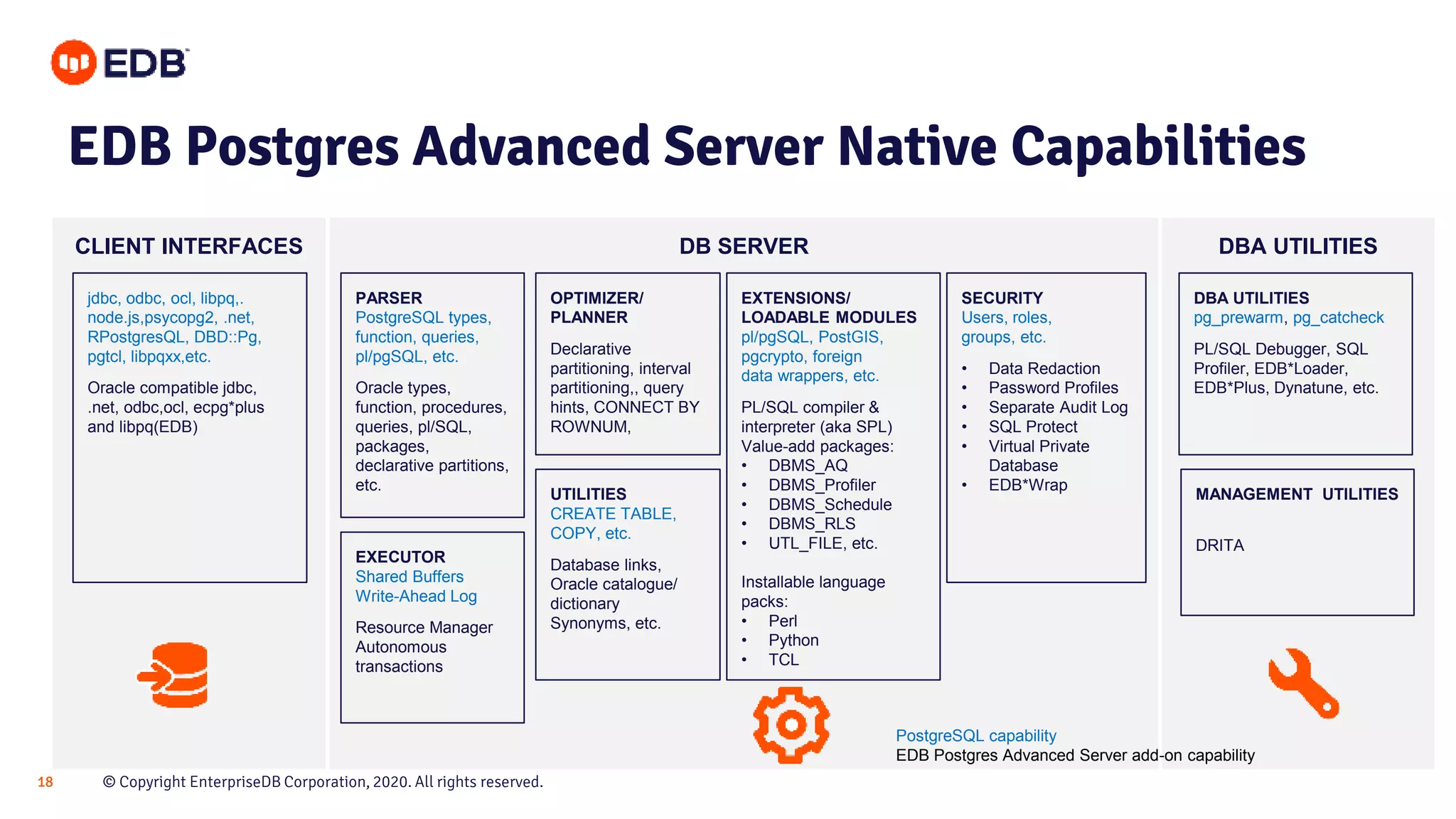 EDB

EDB Postgres Advanced Server Native Capabilities

CLIENT INTERFACES

jdbc, odbc, ocl, libpq,. node.js,psycopg2, .net, RPostgresQL, DBD::Pg, pgtcl, libpqxx,etc.

Oracle compatible jdbc, .net, odbc,ocl, ecpg*plus and libpq(EDB)

DB SERVER

PARSER
PostgreSQL types, function, queries, pl/pgSQL, etc.

Oracle types, function, procedures, queries, pl/SQL, packages, declarative partitions, etc.

EXECUTOR
Shared Buffers
Write-Ahead Log

Resource Manager
Autonomous transactions

OPTIMIZER/ PLANNER

Declarative partitioning, interval partitioning,, query hints, CONNECT BY ROWNUM,

UTILITIES
CREATE TABLE, COPY, etc.

Database links, Oracle catalogue/ dictionary Synonyms, etc.

EXTENSIONS/ LOADABLE MODULES
pl/pgSQL, PostGIS, pgcrypto, foreign data wrappers, etc.

PL/SQL compiler & interpreter (aka SPL)
Value-add packages:
• DBMS_AQ
• DBMS_Profiler
• DBMS_Schedule
• DBMS_RLS
• UTL_FILE, etc.

Installable language packs:
• Perl
• Python
• TCL

SECURITY
Users, roles, groups, etc.

• Data Redaction
• Password Profiles
• Separate Audit Log
• SQL Protect
• Virtual Private Database
• EDB*Wrap

DBA UTILITIES

DBA UTILITIES
pg_prewarm, pg_catcheck

PL/SQL Debugger, SQL Profiler, EDB*Loader, EDB*Plus, Dynatune, etc.

MANAGEMENT UTILITIES

DRITA

PostgreSQL capability
EDB Postgres Advanced Server add-on capability

18 © Copyright EnterpriseDB Corporation, 2020. All rights reserved.